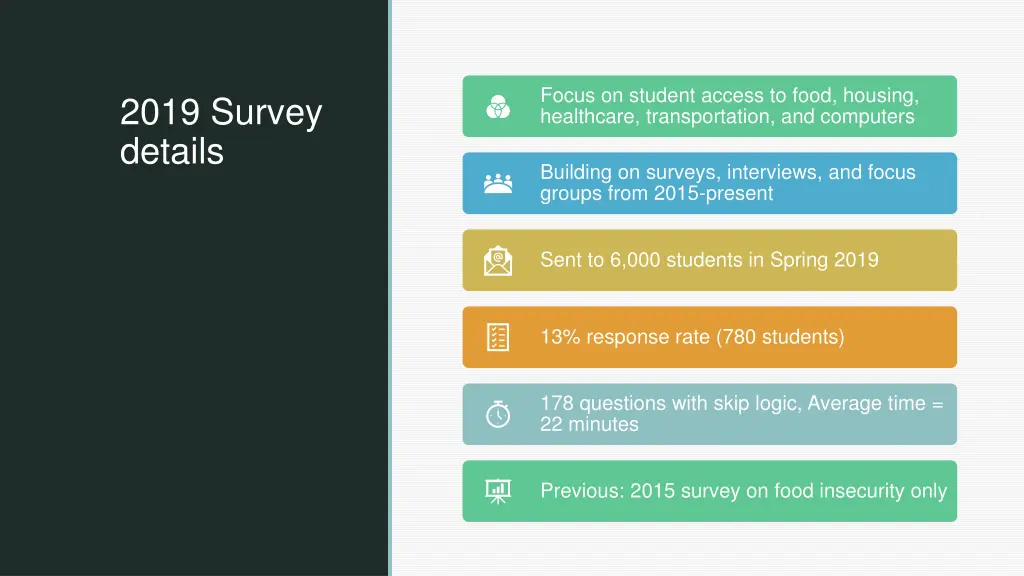 2019 Survey details

Focus on student access to food, housing, healthcare, transportation, and computers

Building on surveys, interviews, and focus groups from 2015-present

Sent to 6,000 students in Spring 2019

13% response rate (780 students)

178 questions with skip logic, Average time = 22 minutes

Previous: 2015 survey on food insecurity only